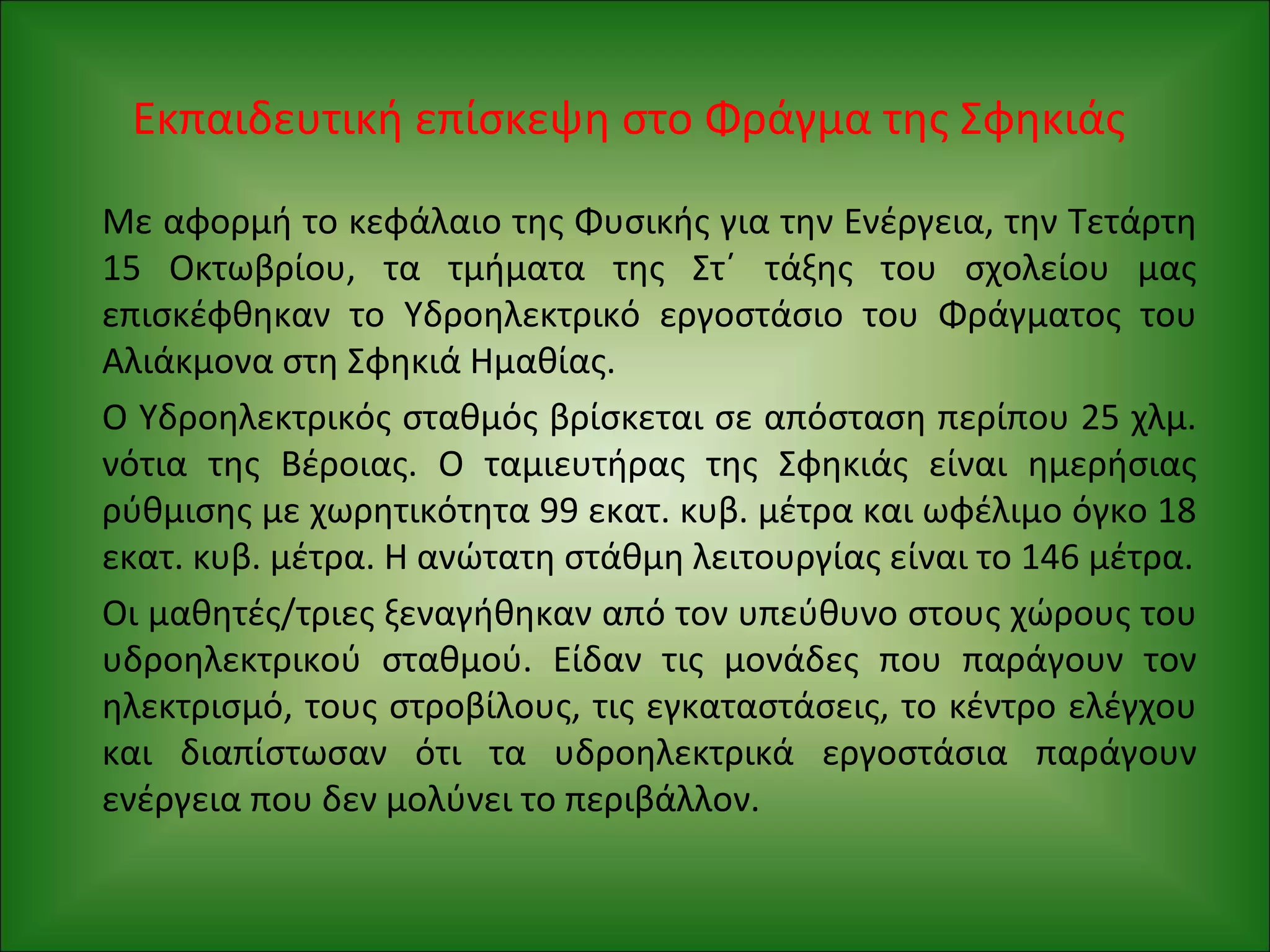 Εκπαιδευτική επίσκεψη στο Φράγμα της Σφηκιάς

Με αφορμή το κεφάλαιο της Φυσικής για την Ενέργεια, την Τετάρτη 15 Οκτωβρίου, τα τμήματα της Στ΄ τάξης του σχολείου μας επισκέφθηκαν το Υδροηλεκτρικό εργοστάσιο του Φράγματος του Αλιάκμονα στη Σφηκιά Ημαθίας.

Ο Υδροηλεκτρικός σταθμός βρίσκεται σε απόσταση περίπου 25 χλμ. νότια της Βέροιας. Ο ταμιευτήρας της Σφηκιάς είναι ημερήσιας ρύθμισης με χωρητικότητα 99 εκατ. κυβ. μέτρα και ωφέλιμο όγκο 18 εκατ. κυβ. μέτρα. Η ανώτατη στάθμη λειτουργίας είναι το 146 μέτρα.

Οι μαθητές/τριες ξεναγήθηκαν από τον υπεύθυνο στους χώρους του υδροηλεκτρικού σταθμού. Είδαν τις μονάδες που παράγουν τον ηλεκτρισμό, τους στροβίλους, τις εγκαταστάσεις, το κέντρο ελέγχου και διαπίστωσαν ότι τα υδροηλεκτρικά εργοστάσια παράγουν ενέργεια που δεν μολύνει το περιβάλλον.